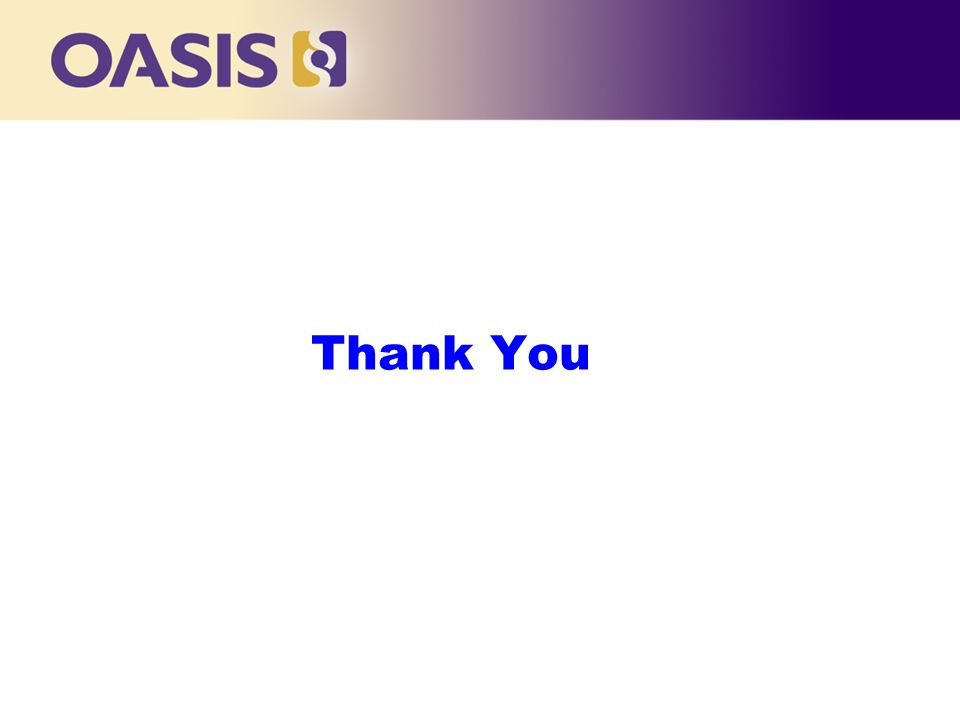 OASIS

Thank You